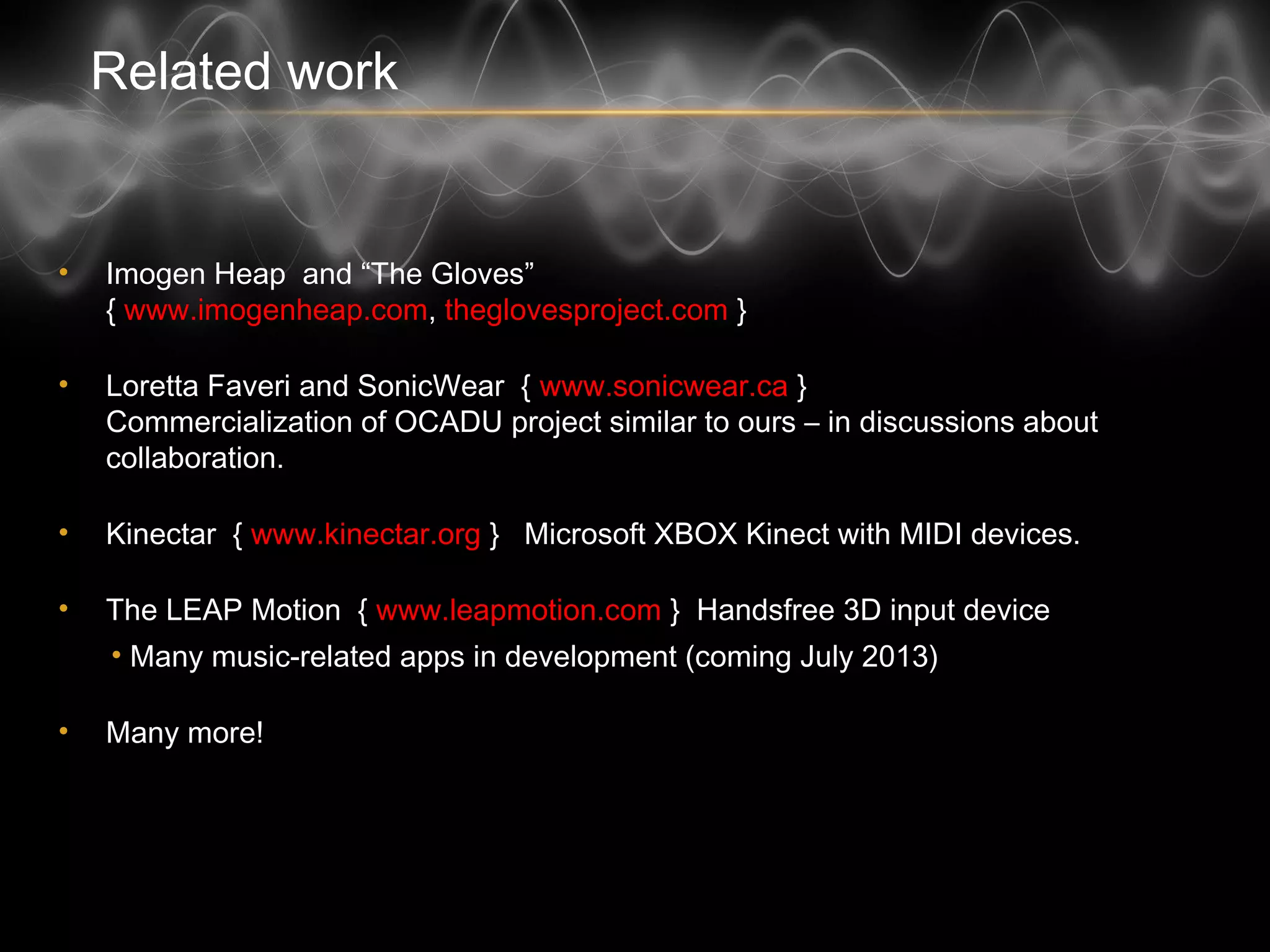 Related work

• Imogen Heap and “The Gloves” { www.imogenheap.com, theglovesproject.com }

• Loretta Faveri and SonicWear { www.sonicwear.ca } Commercialization of OCADU project similar to ours – in discussions about collaboration.

• Kinectar { www.kinectar.org } Microsoft XBOX Kinect with MIDI devices.

• The LEAP Motion { www.leapmotion.com } Handsfree 3D input device
  • Many music-related apps in development (coming July 2013)

• Many more!